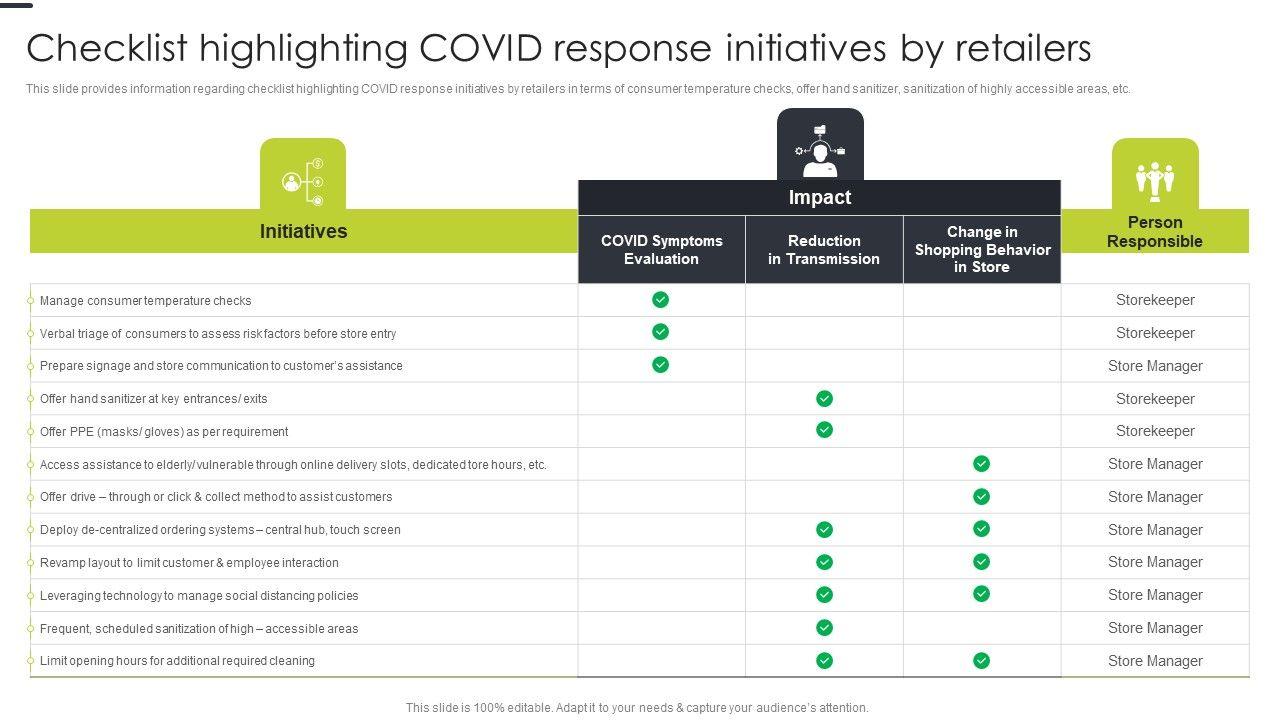 Checklist highlighting COVID response initiatives by retailers

This slide provides information regarding checklist highlighting COVID response initiatives by retailers in terms of consumer temperature checks, offer hand sanitizer, sanitization of highly accessible areas, etc.

| Initiatives | Impact: COVID Symptoms Evaluation | Impact: Reduction in Transmission | Impact: Change in Shopping Behavior in Store | Person Responsible |
|---|---|---|---|---|
| Manage consumer temperature checks | ✓ | | | Storekeeper |
| Verbal triage of consumers to assess risk factors before store entry | ✓ | | | Storekeeper |
| Prepare signage and store communication to customer's assistance | ✓ | | | Store Manager |
| Offer hand sanitizer at key entrances/ exits | | ✓ | | Storekeeper |
| Offer PPE (masks/ gloves) as per requirement | | ✓ | | Storekeeper |
| Access assistance to elderly/ vulnerable through online delivery slots, dedicated tore hours, etc. | | | ✓ | Store Manager |
| Offer drive – through or click & collect method to assist customers | | | ✓ | Store Manager |
| Deploy de-centralized ordering systems – central hub, touch screen | | ✓ | ✓ | Store Manager |
| Revamp layout to limit customer & employee interaction | | ✓ | ✓ | Store Manager |
| Leveraging technology to manage social distancing policies | | ✓ | ✓ | Store Manager |
| Frequent, scheduled sanitization of high – accessible areas | | ✓ | | Store Manager |
| Limit opening hours for additional required cleaning | | ✓ | ✓ | Store Manager |

This slide is 100% editable. Adapt it to your needs & capture your audience's attention.